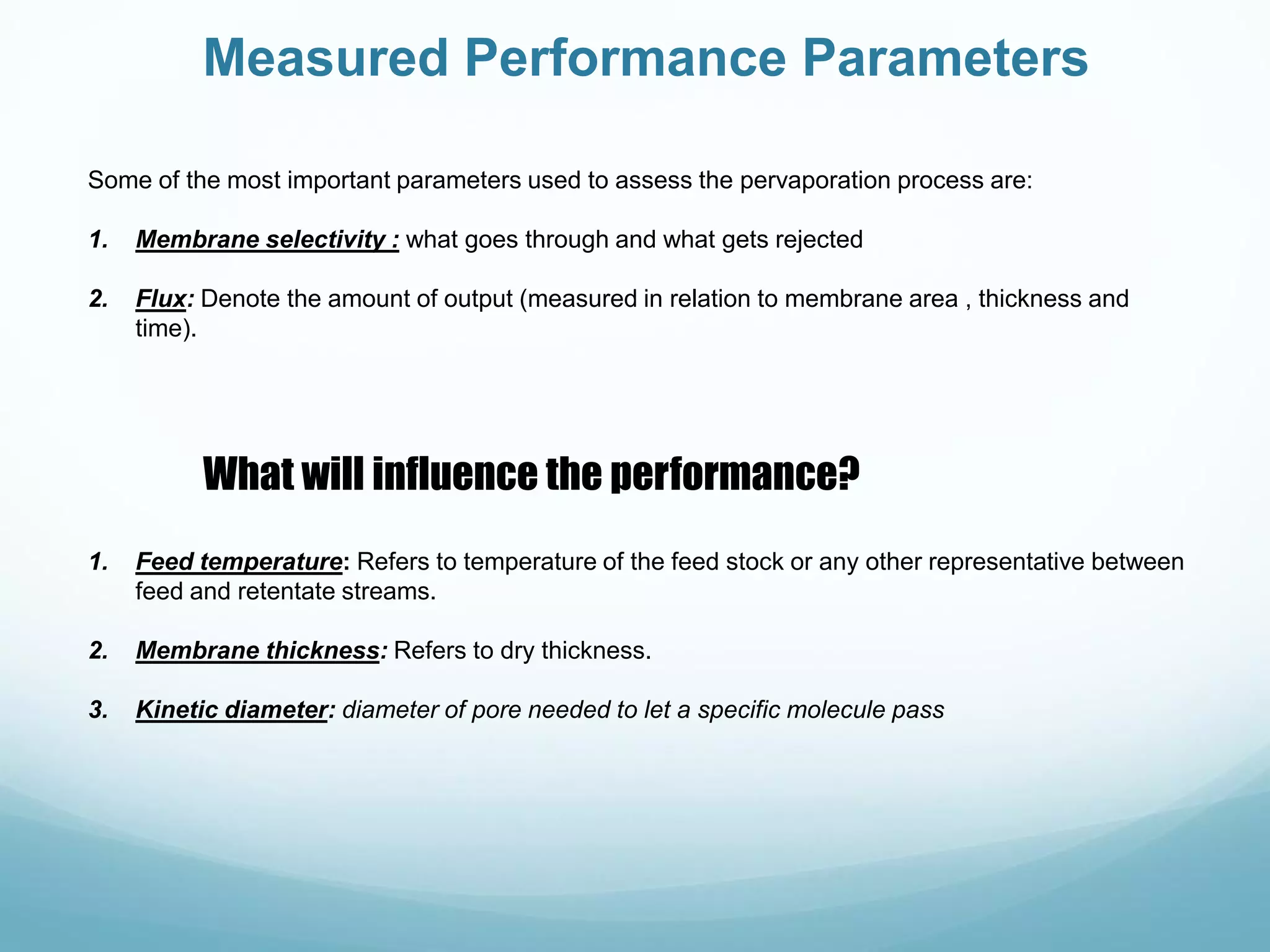 Measured Performance Parameters

Some of the most important parameters used to assess the pervaporation process are:

1. Membrane selectivity : what goes through and what gets rejected

2. Flux: Denote the amount of output (measured in relation to membrane area , thickness and time).

What will influence the performance?

1. Feed temperature: Refers to temperature of the feed stock or any other representative between feed and retentate streams.

2. Membrane thickness: Refers to dry thickness.

3. Kinetic diameter: diameter of pore needed to let a specific molecule pass